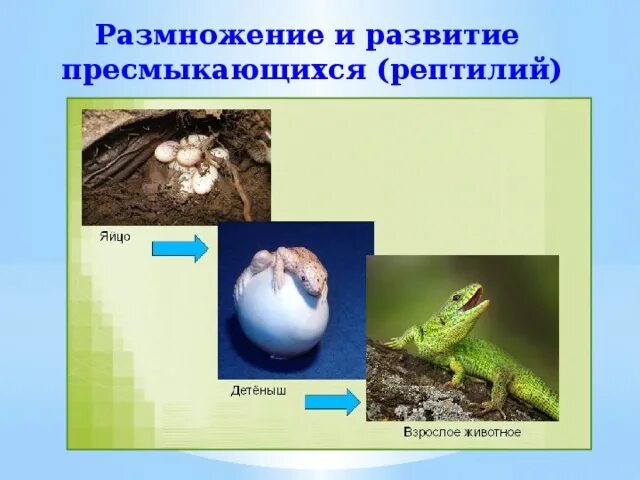 Размножение и развитие пресмыкающихся (рептилий)

Яйцо

Детёныш

Взрослое животное